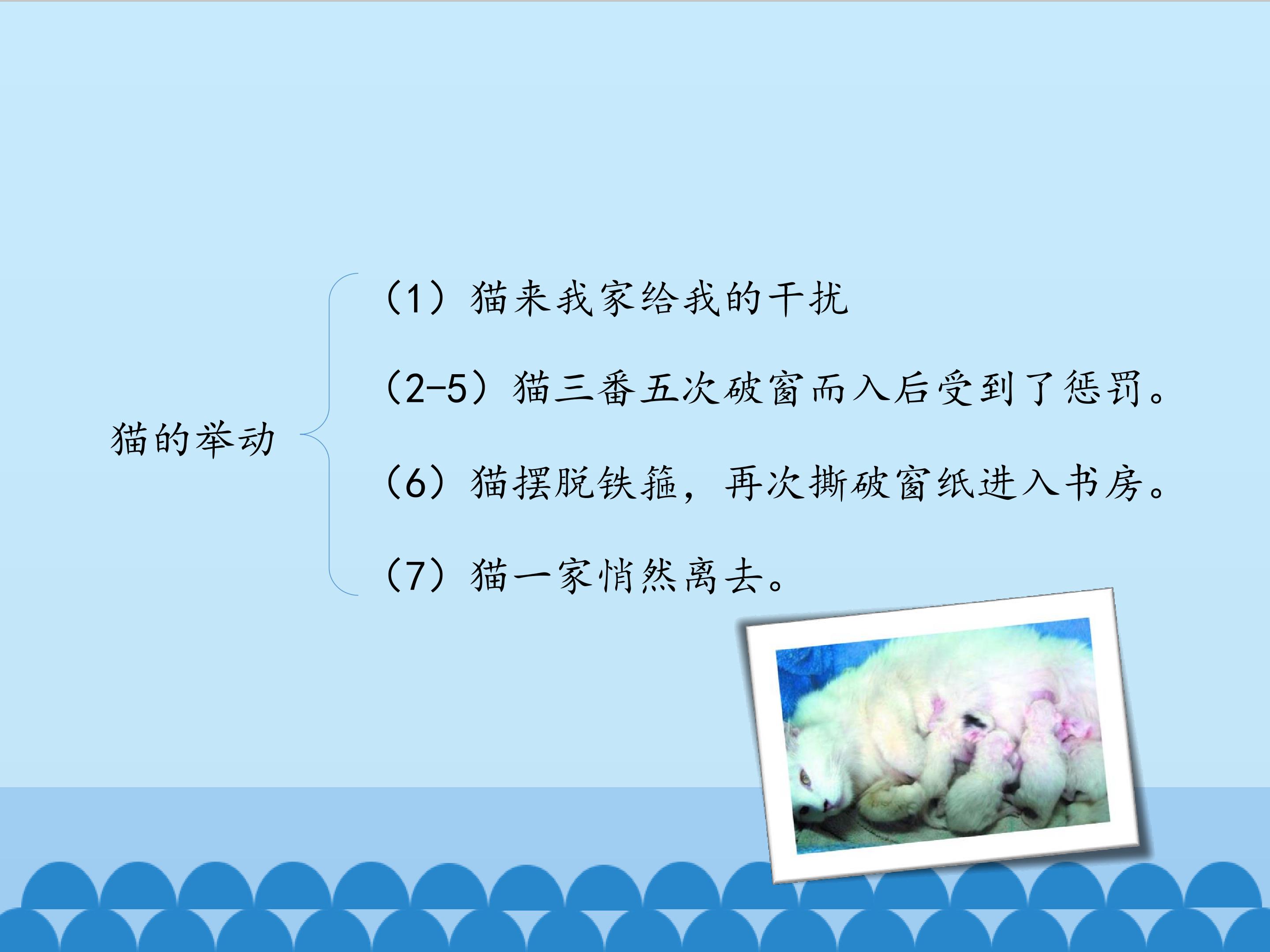 猫的举动

（1）猫来我家给我的干扰

（2-5）猫三番五次破窗而入后受到了惩罚。

（6）猫摆脱铁箍，再次撕破窗纸进入书房。

（7）猫一家悄然离去。